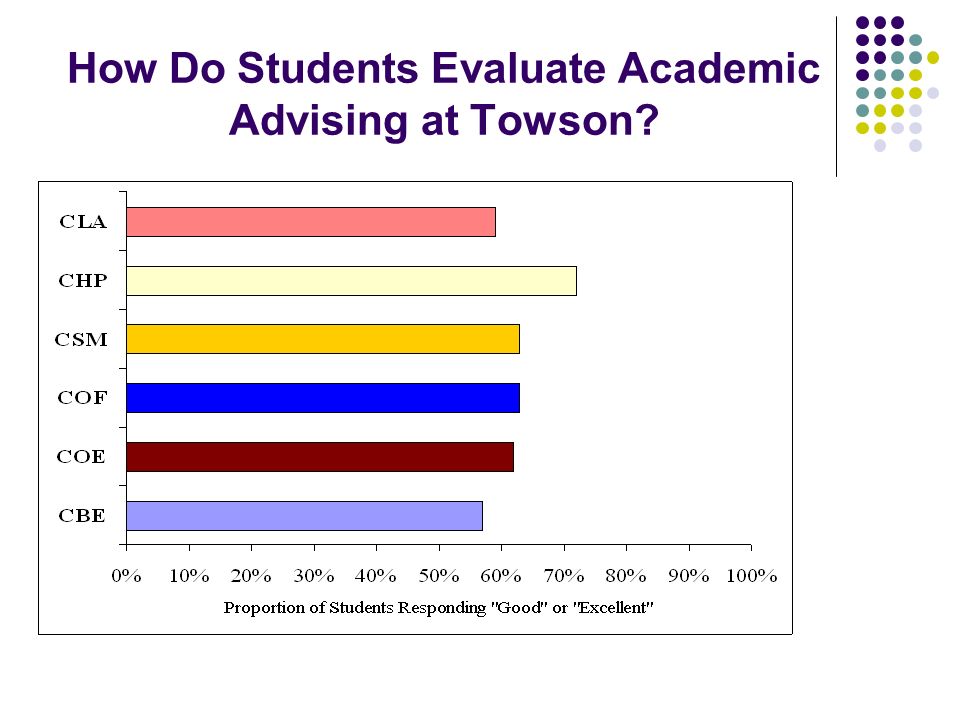 How Do Students Evaluate Academic Advising at Towson?

CLA
CHP
CSM
COF
COE
CBE

0% 10% 20% 30% 40% 50% 60% 70% 80% 90% 100%

Proportion of Students Responding "Good" or "Excellent"